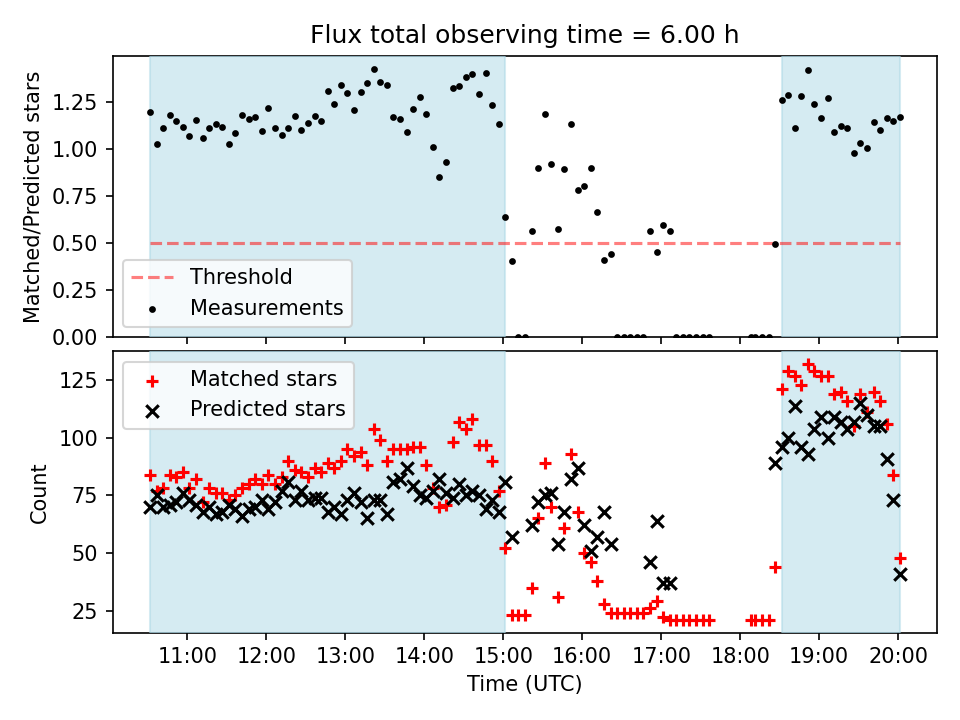 Flux total observing time = 6.00 h

Matched/Predicted stars

1.25
1.00
0.75
0.50
0.25
0.00

Threshold
Measurements

Count

125
100
75
50
25

Matched stars
Predicted stars

11:00 12:00 13:00 14:00 15:00 16:00 17:00 18:00 19:00 20:00

Time (UTC)